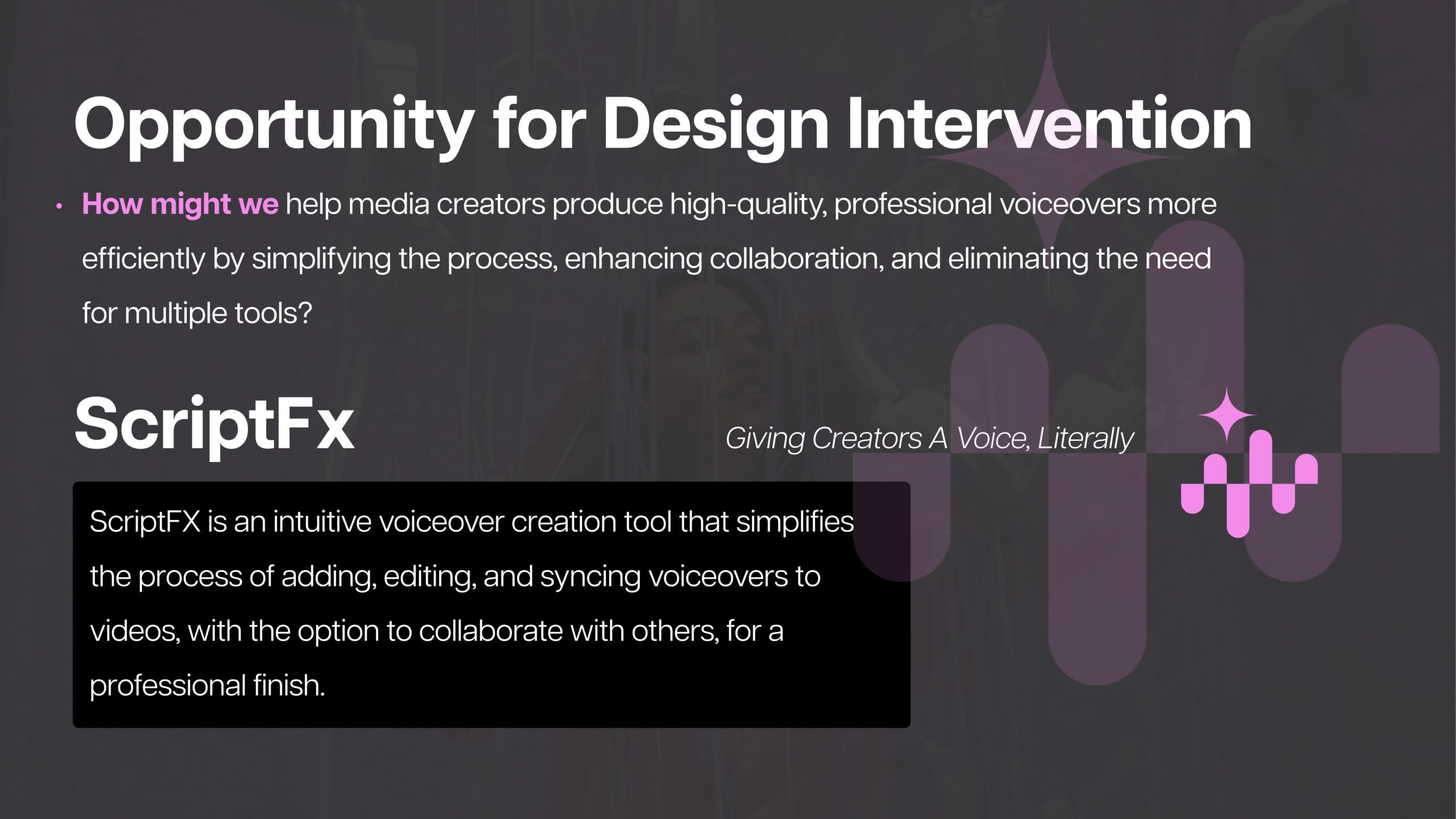 Opportunity for Design Intervention

• How might we help media creators produce high-quality, professional voiceovers more efficiently by simplifying the process, enhancing collaboration, and eliminating the need for multiple tools?

ScriptFx

Giving Creators A Voice, Literally

ScriptFX is an intuitive voiceover creation tool that simplifies the process of adding, editing, and syncing voiceovers to videos, with the option to collaborate with others, for a professional finish.